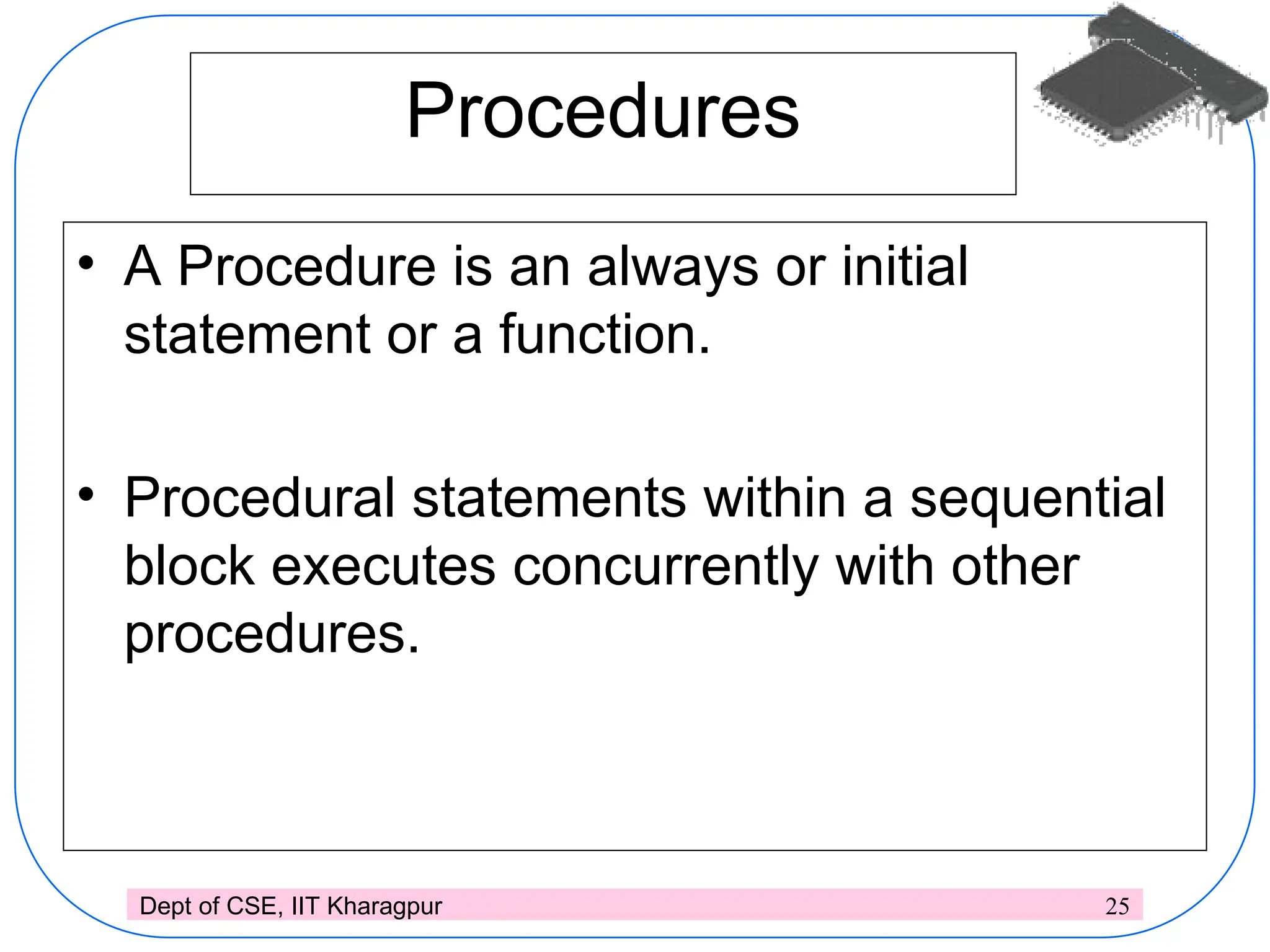 Procedures

• A Procedure is an always or initial statement or a function.

• Procedural statements within a sequential block executes concurrently with other procedures.

Dept of CSE, IIT Kharagpur

25